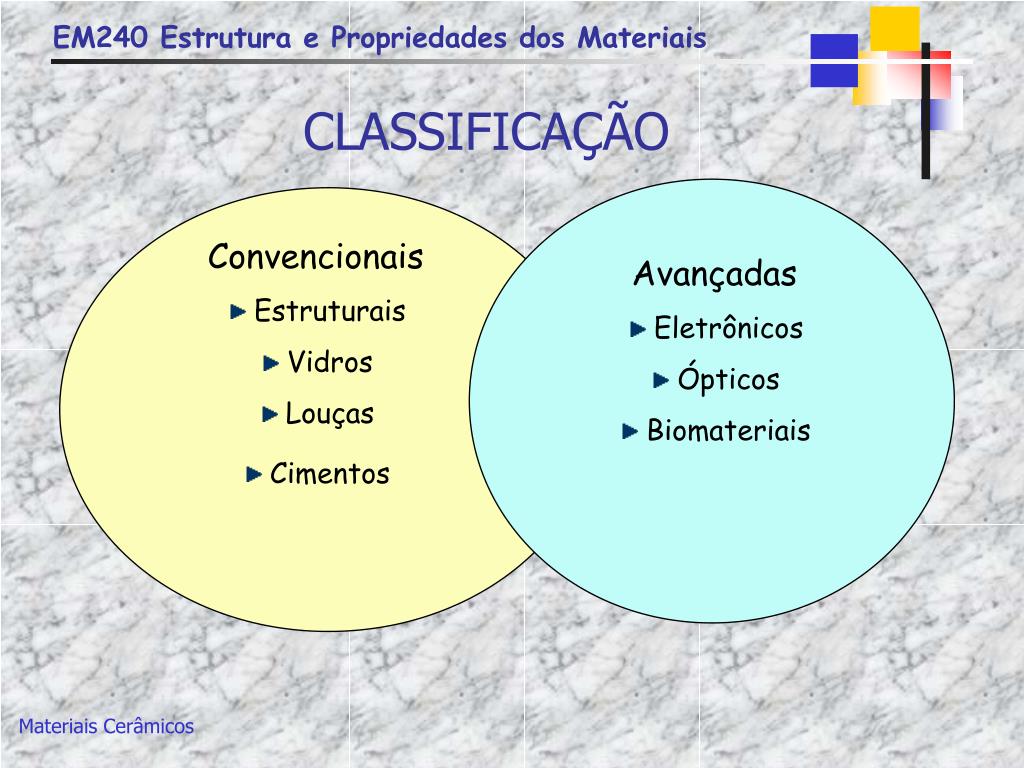 EM240 Estrutura e Propriedades dos Materiais

CLASSIFICAÇÃO

Convencionais
Estruturais
Vidros
Louças
Cimentos

Avançadas
Eletrônicos
Ópticos
Biomateriais

Materiais Cerâmicos